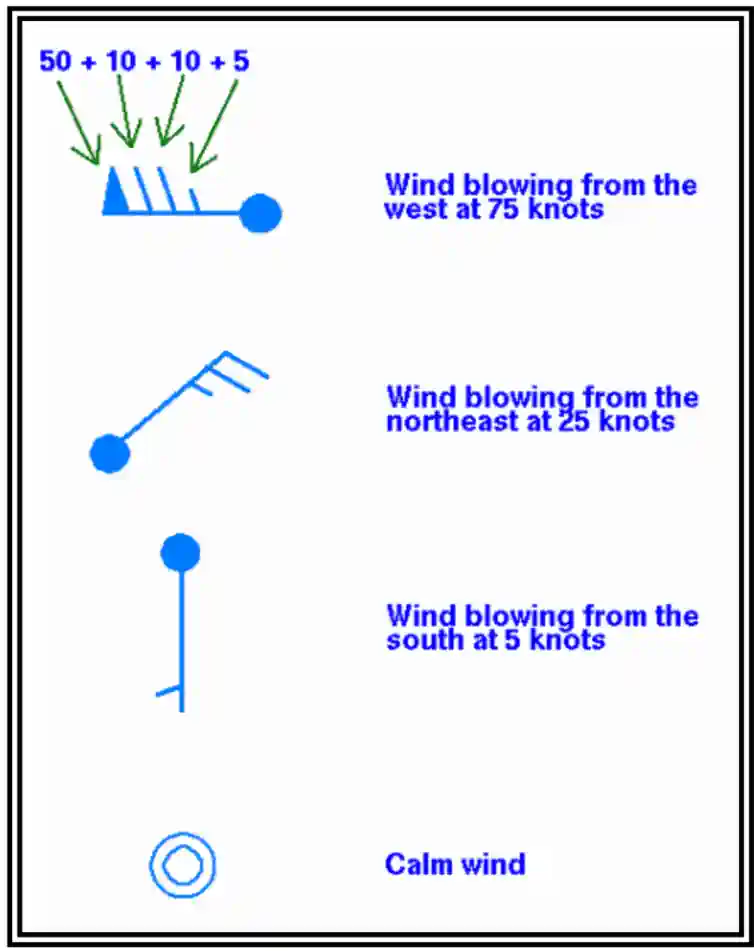 50 + 10 + 10 + 5

Wind blowing from the west at 75 knots

Wind blowing from the northeast at 25 knots

Wind blowing from the south at 5 knots

Calm wind